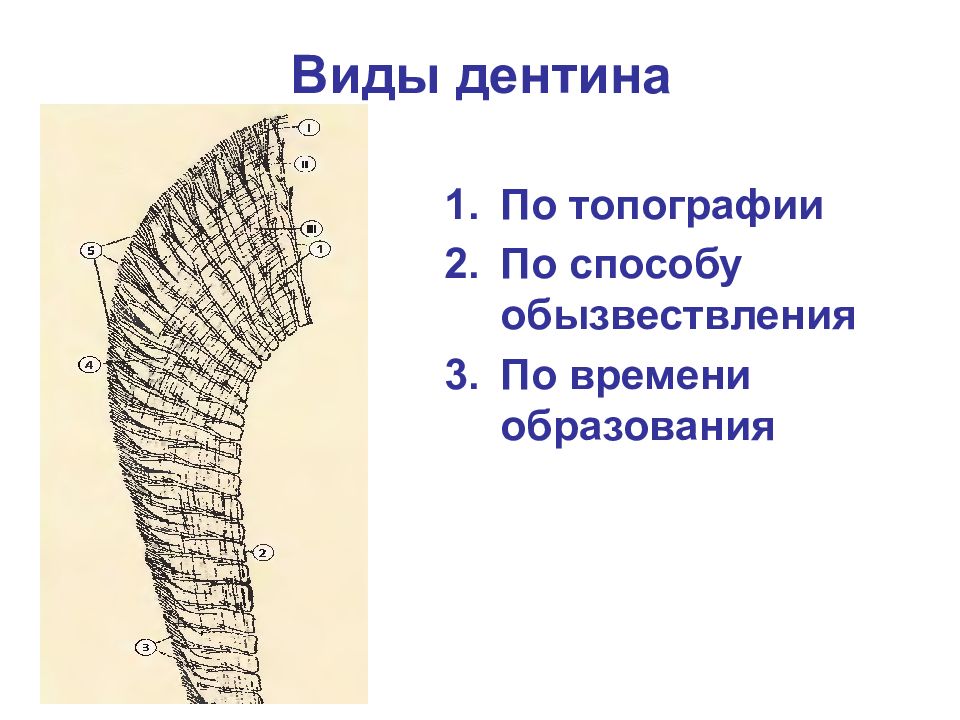 Виды дентина

I
II
III
1
5
4
2
3

1. По топографии
2. По способу обызвествления
3. По времени образования